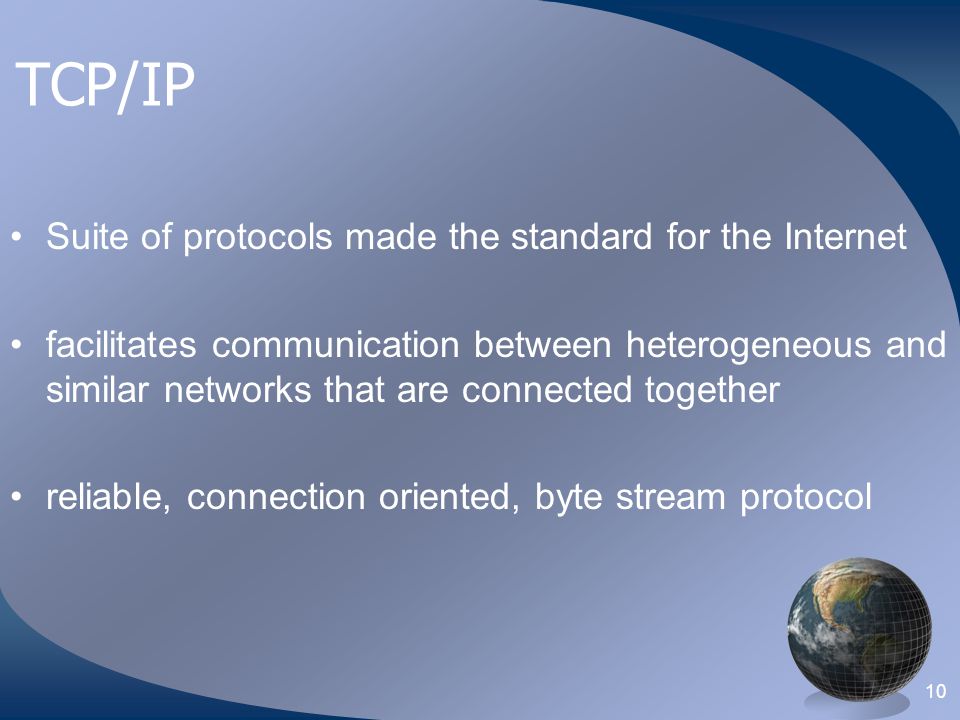 TCP/IP

• Suite of protocols made the standard for the Internet

• facilitates communication between heterogeneous and similar networks that are connected together

• reliable, connection oriented, byte stream protocol

10